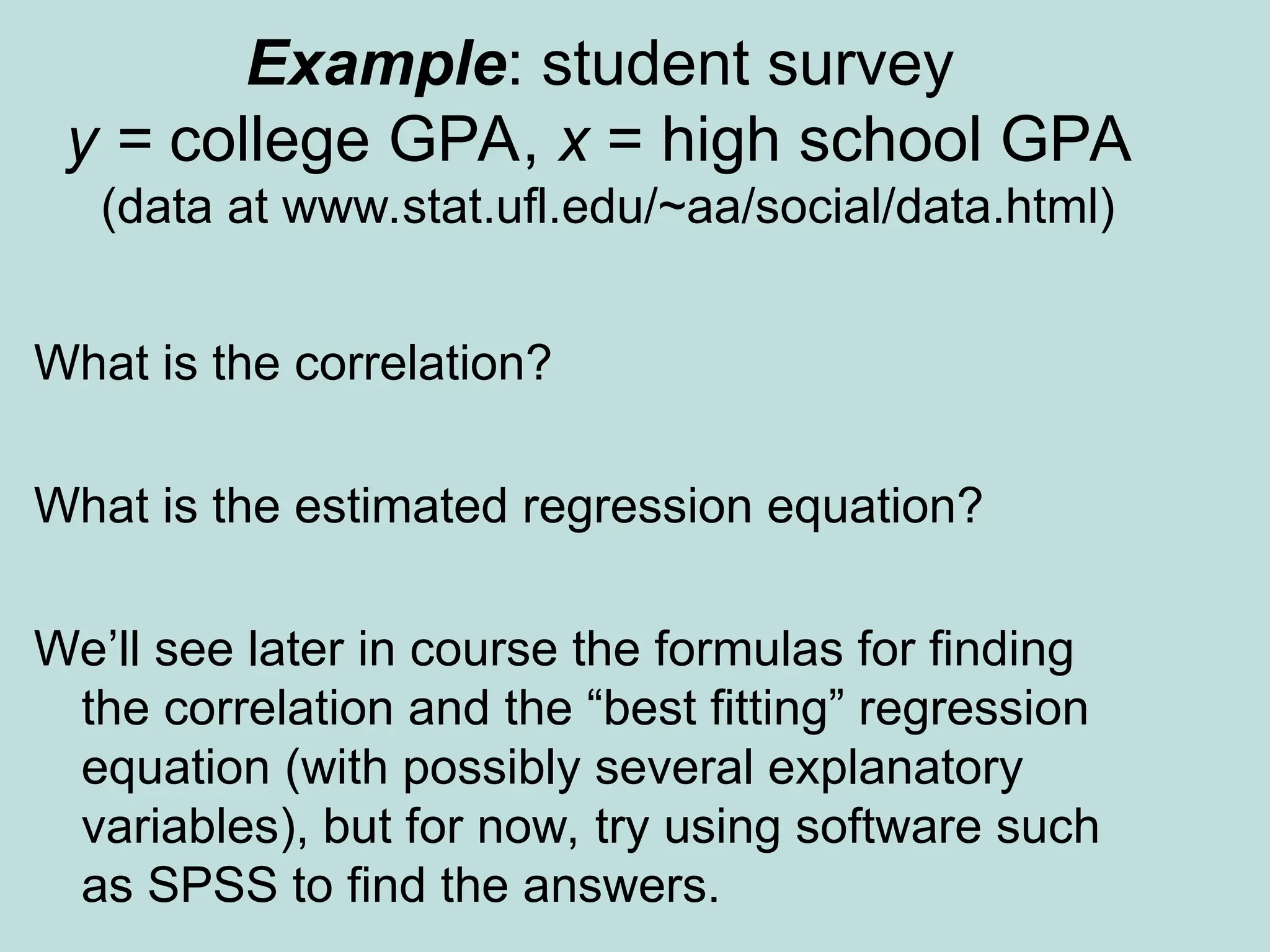 Example: student survey
$y$ = college GPA, $x$ = high school GPA
(data at www.stat.ufl.edu/~aa/social/data.html)

What is the correlation?

What is the estimated regression equation?

We’ll see later in course the formulas for finding the correlation and the “best fitting” regression equation (with possibly several explanatory variables), but for now, try using software such as SPSS to find the answers.